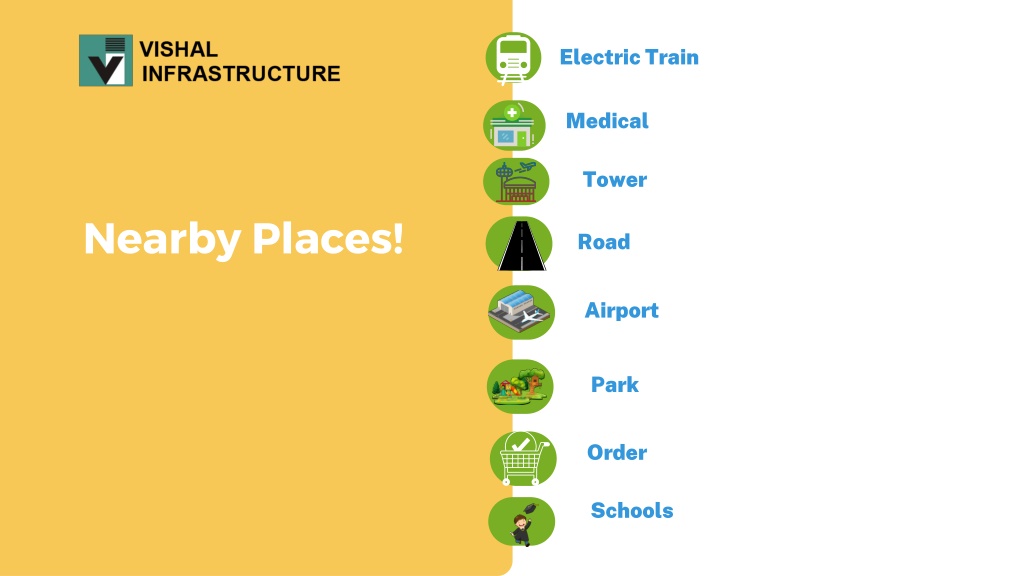 VISHAL INFRASTRUCTURE

Nearby Places!

Electric Train

Medical

Tower

Road

Airport

Park

Order

Schools